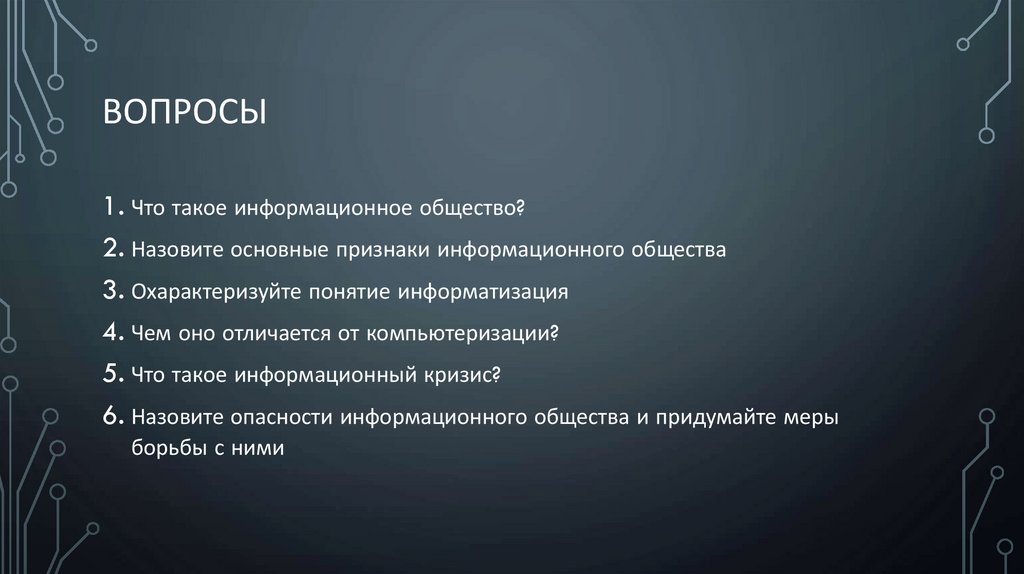 ВОПРОСЫ

1. Что такое информационное общество?
2. Назовите основные признаки информационного общества
3. Охарактеризуйте понятие информатизация
4. Чем оно отличается от компьютеризации?
5. Что такое информационный кризис?
6. Назовите опасности информационного общества и придумайте меры борьбы с ними